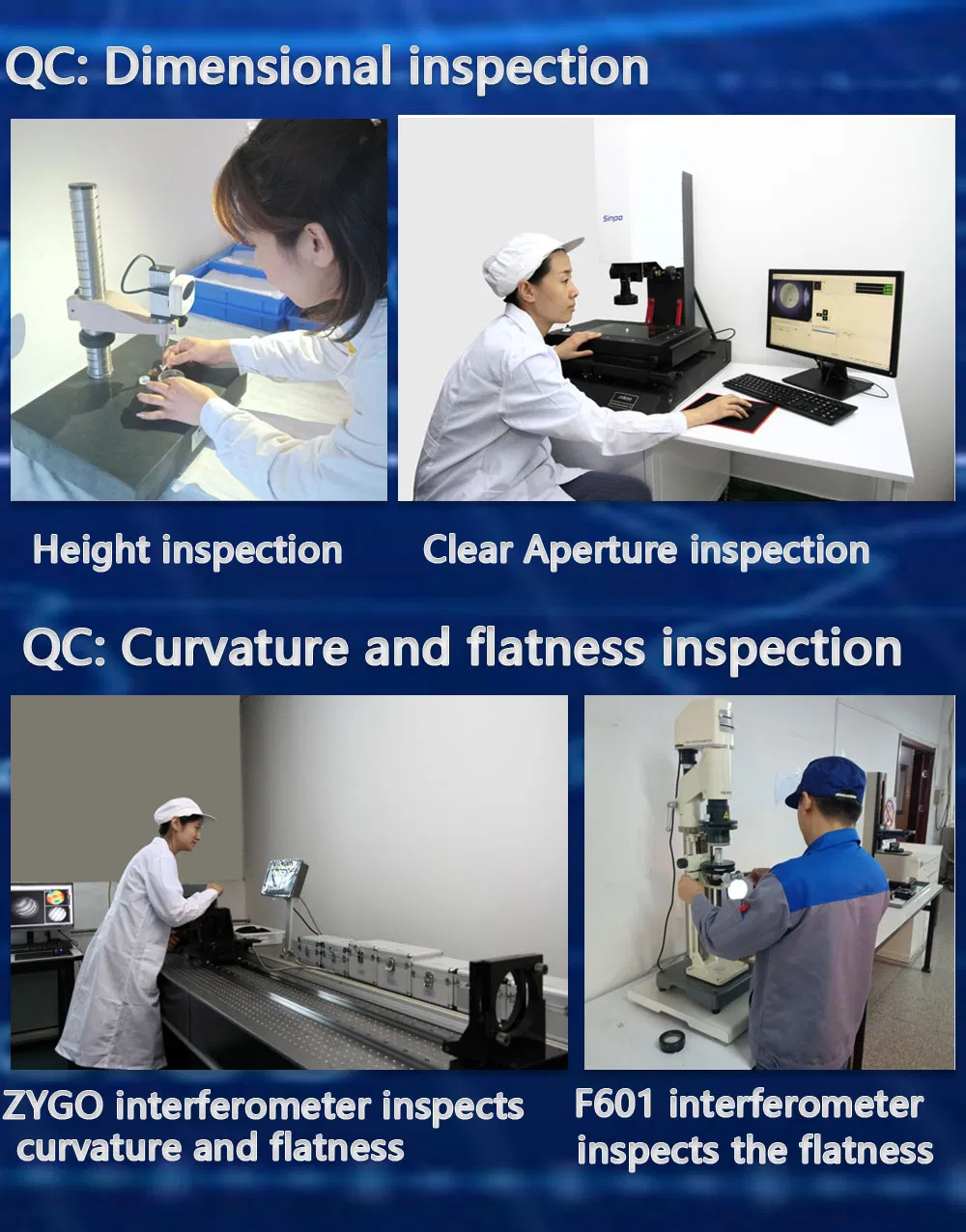 QC: Dimensional inspection

Sinpo

Height inspection

Clear Aperture inspection

QC: Curvature and flatness inspection

ZYGO interferometer inspects curvature and flatness

F601 interferometer inspects the flatness